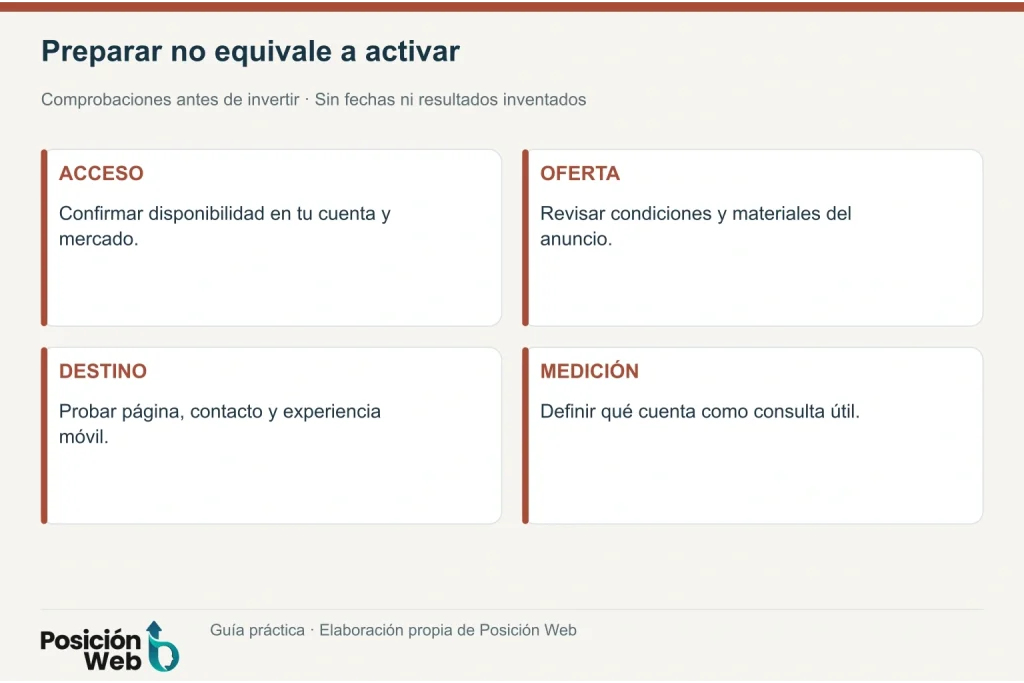 Preparar no equivale a activar

Comprobaciones antes de invertir · Sin fechas ni resultados inventados

ACCESO

Confirmar disponibilidad en tu cuenta y mercado.

OFERTA

Revisar condiciones y materiales del anuncio.

DESTINO

Probar página, contacto y experiencia móvil.

MEDICIÓN

Definir qué cuenta como consulta útil.

Posición Web

Guía práctica · Elaboración propia de Posición Web